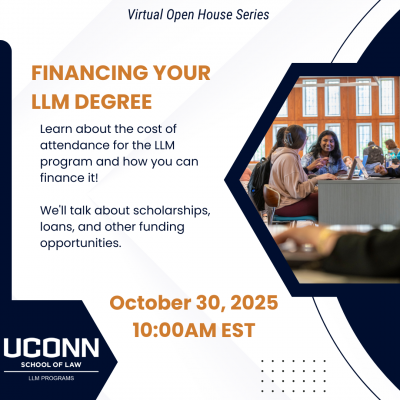 Virtual Open House Series

FINANCING YOUR LLM DEGREE

Learn about the cost of attendance for the LLM program and how you can finance it!

We'll talk about scholarships, loans, and other funding opportunities.

October 30, 2025
10:00AM EST

UCONN
SCHOOL OF LAW
LLM PROGRAMS